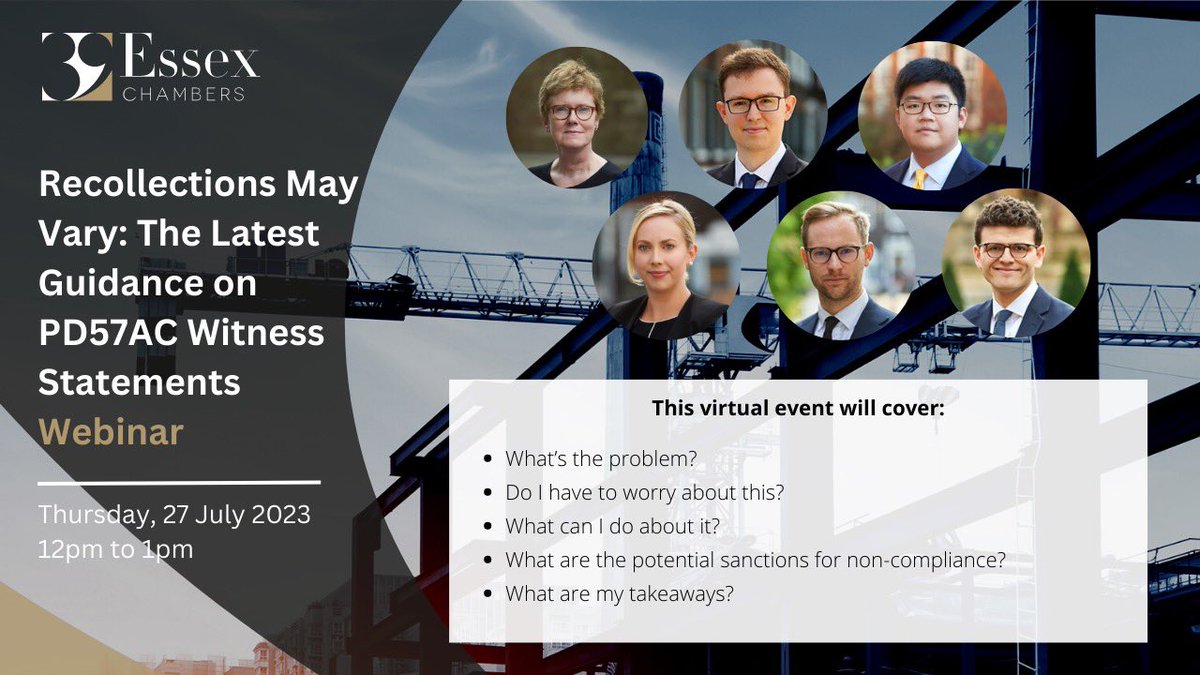 39 Essex
CHAMBERS

Recollections May Vary: The Latest Guidance on PD57AC Witness Statements
Webinar

Thursday, 27 July 2023
12pm to 1pm

This virtual event will cover:

- What's the problem?
- Do I have to worry about this?
- What can I do about it?
- What are the potential sanctions for non-compliance?
- What are my takeaways?